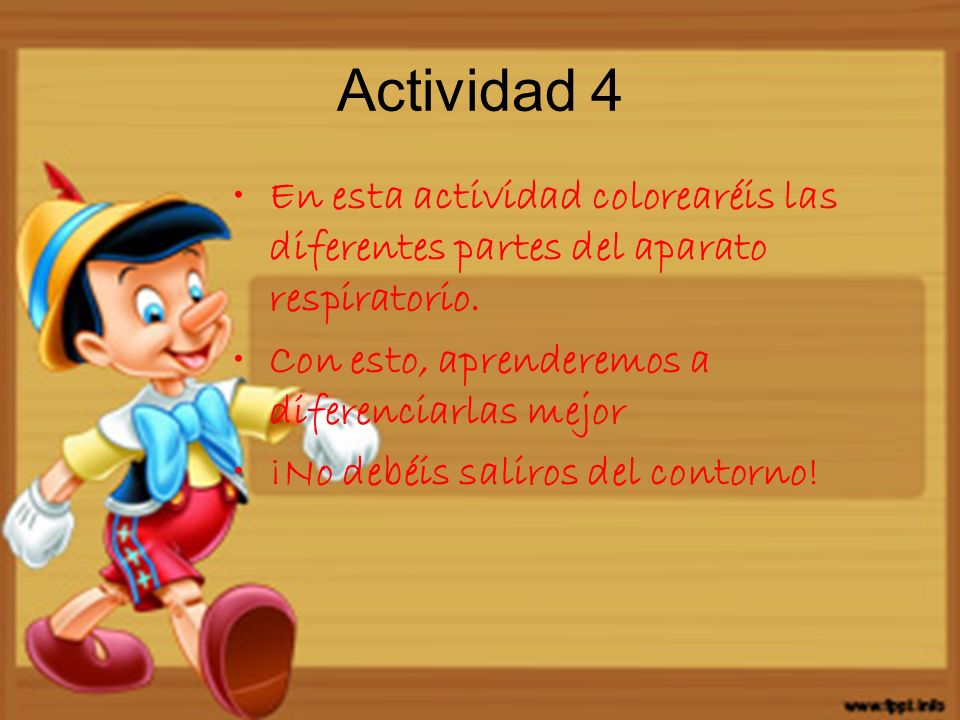 Actividad 4

• En esta actividad colorearéis las diferentes partes del aparato respiratorio.

• Con esto, aprenderemos a diferenciarlas mejor

• ¡No debéis saliros del contorno!

www.fppt.info